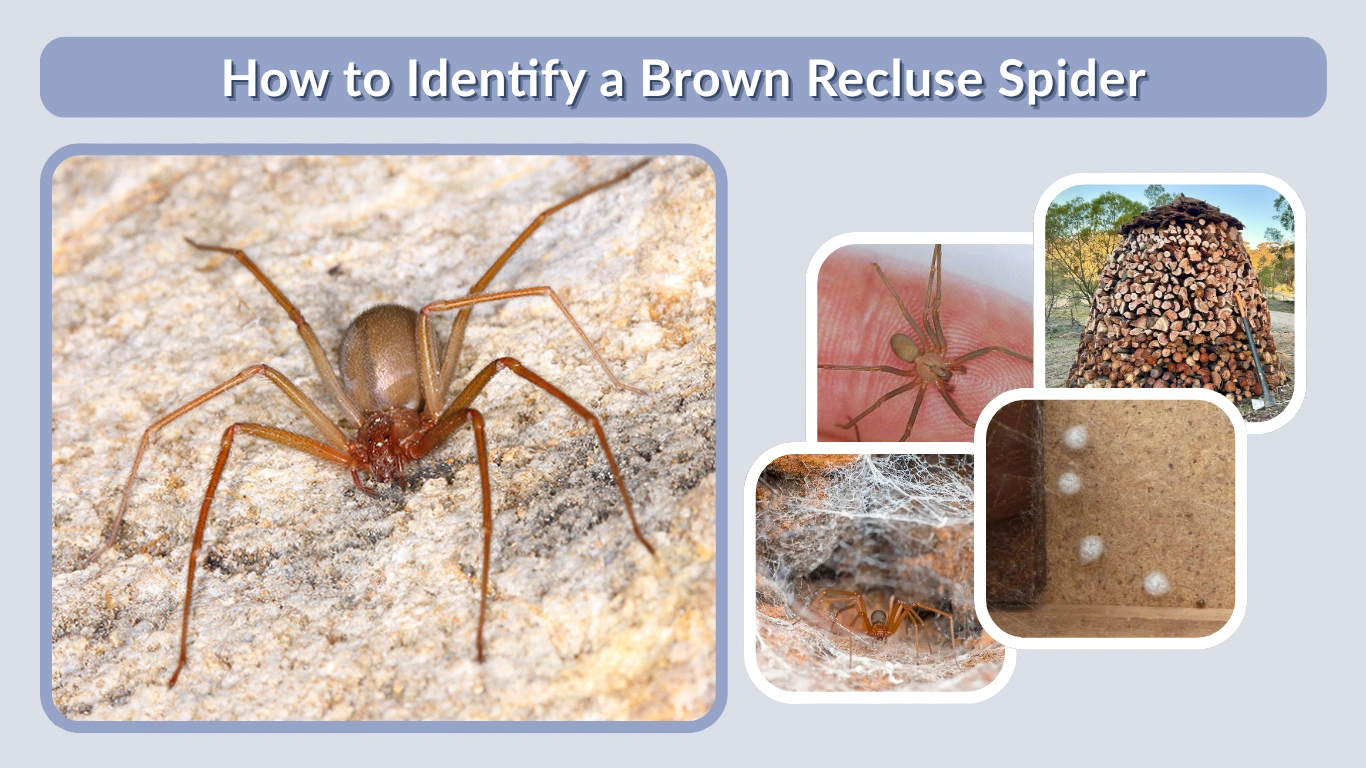 How to Identify a Brown Recluse Spider